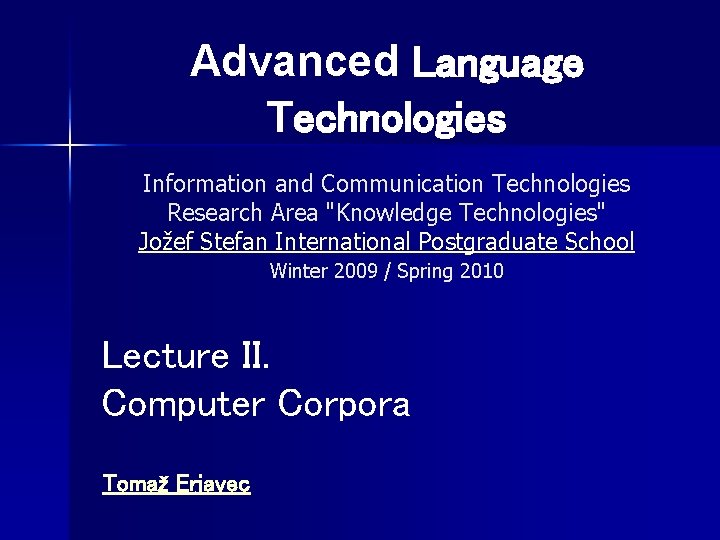 Advanced Language Technologies

Information and Communication Technologies
Research Area "Knowledge Technologies"
Jožef Stefan International Postgraduate School
Winter 2009 / Spring 2010

Lecture II.
Computer Corpora

Tomaž Erjavec